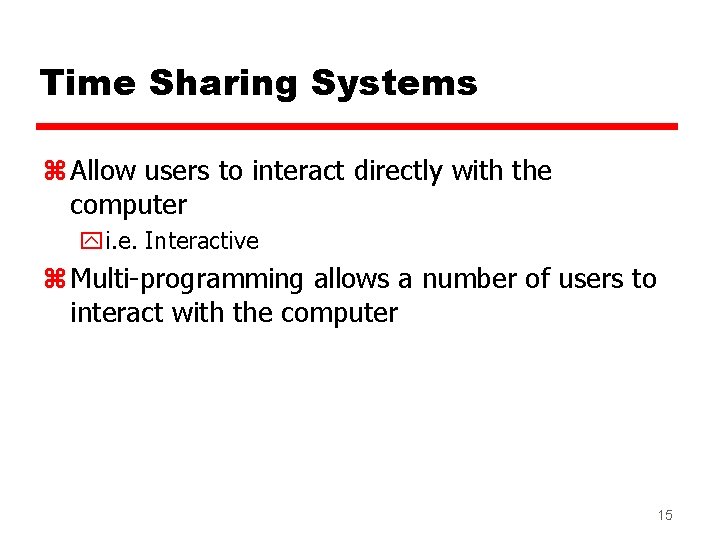 Time Sharing Systems

⌘ Allow users to interact directly with the computer

i.e. Interactive

⌘ Multi-programming allows a number of users to interact with the computer

15